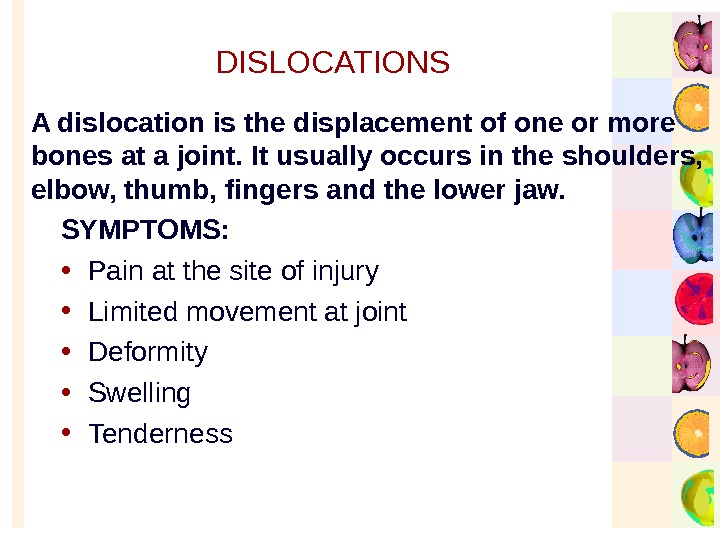 DISLOCATIONS

A dislocation is the displacement of one or more bones at a joint. It usually occurs in the shoulders, elbow, thumb, fingers and the lower jaw.

SYMPTOMS:

• Pain at the site of injury
• Limited movement at joint
• Deformity
• Swelling
• Tenderness